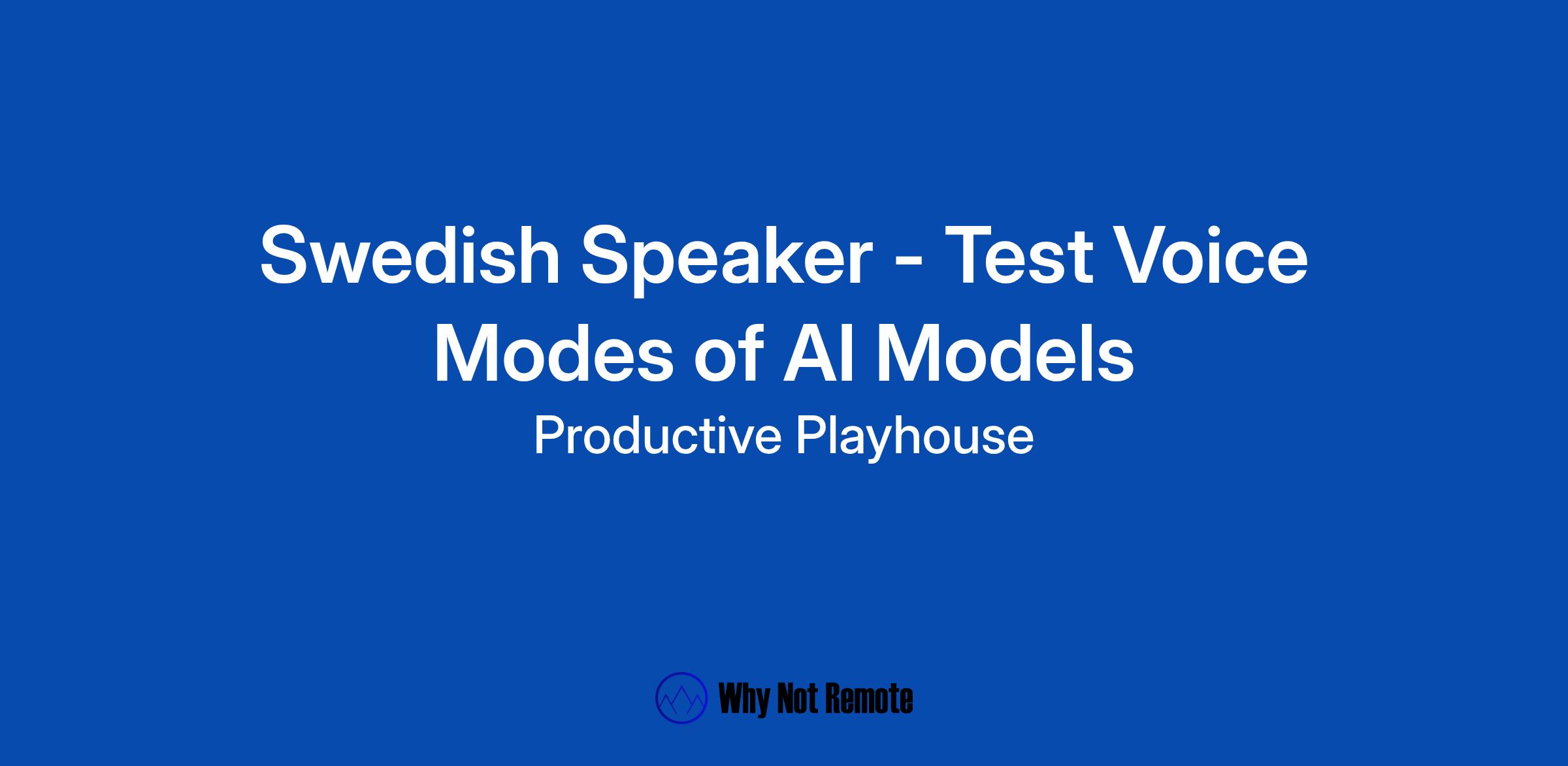 Swedish Speaker - Test Voice Modes of AI Models

Productive Playhouse

Why Not Remote